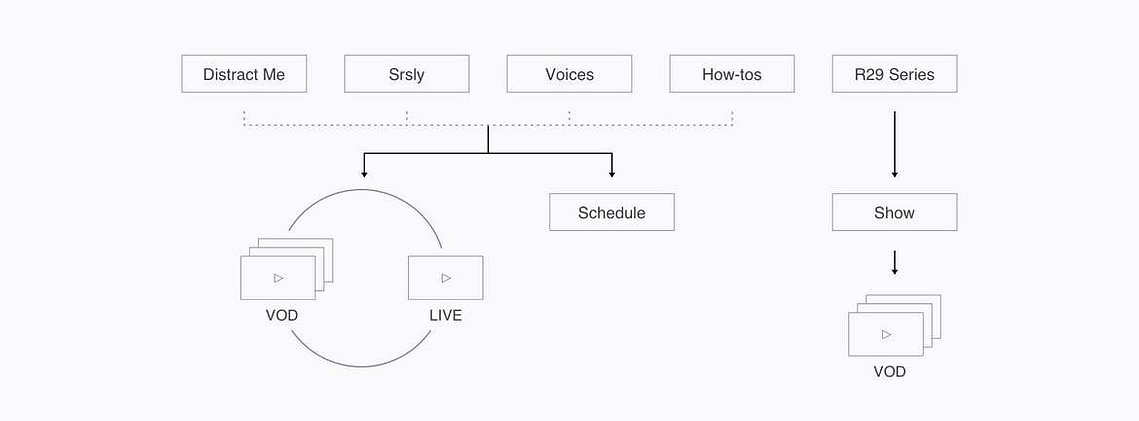 Distract Me
Srsly
Voices
How-tos
R29 Series

Schedule
Show

VOD
LIVE

VOD